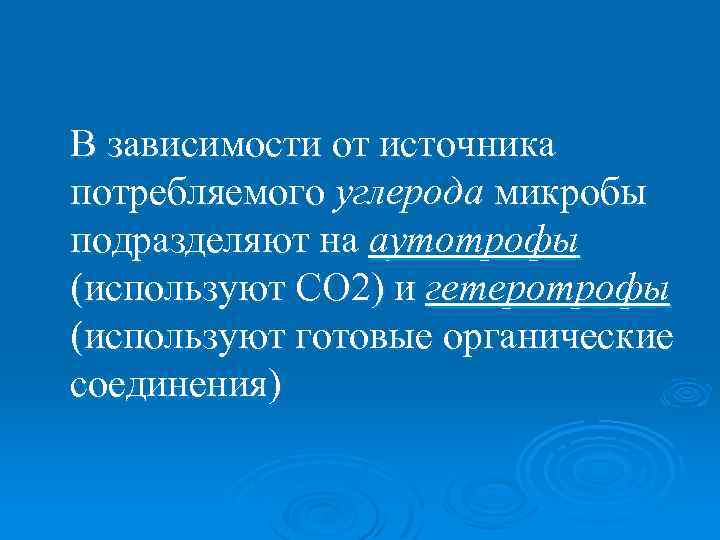 В зависимости от источника потребляемого углерода микробы подразделяют на аутотрофы (используют СО2) и гетеротрофы (используют готовые органические соединения)